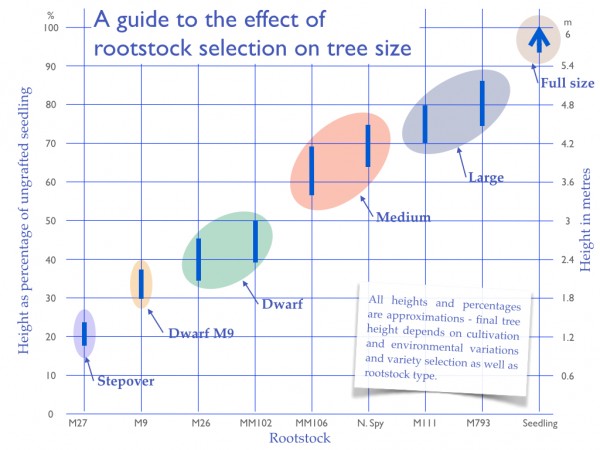 A guide to the effect of rootstock selection on tree size

%
100
90
80
70
60
50
40
30
20
10
0

Height as percentage of ungrafted seedling

m
6
5.4
4.8
4.2
3.6
3
2.4
1.8
1.2
0.6

Height in metres

Full size
Large
Medium
Dwarf
Dwarf M9
Stepover

All heights and percentages are approximations - final tree height depends on cultivation and environmental variations and variety selection as well as rootstock type.

M27
M9
M26
MM102
MM106
N. Spy
M111
M793
Seedling

Rootstock